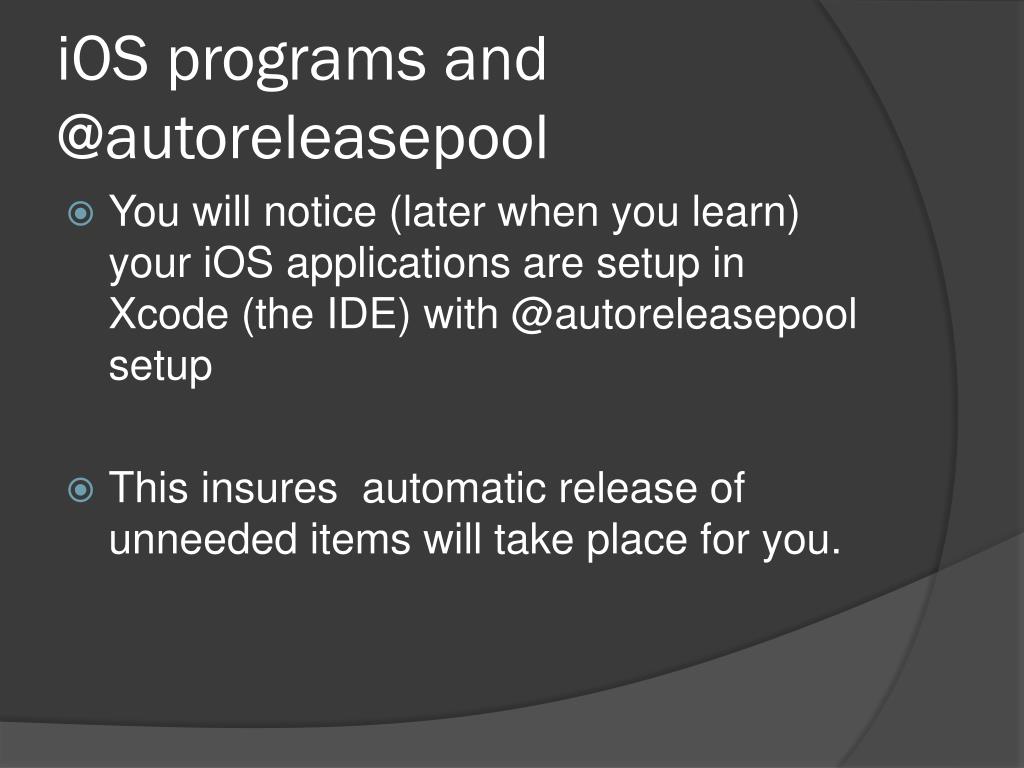 iOS programs and @autoreleasepool

You will notice (later when you learn) your iOS applications are setup in Xcode (the IDE) with @autoreleasepool setup

This insures automatic release of unneeded items will take place for you.